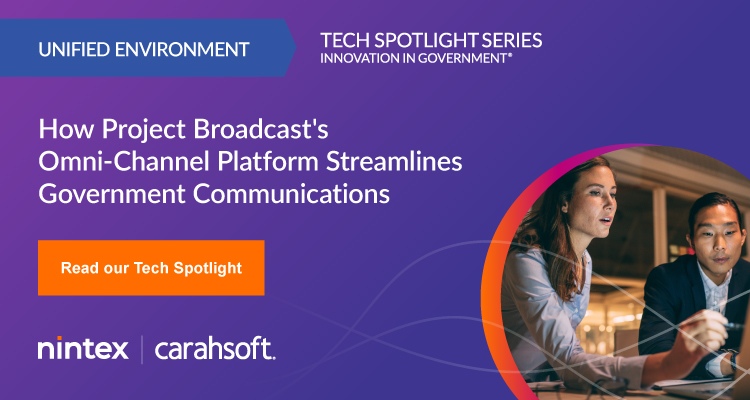 UNIFIED ENVIRONMENT

TECH SPOTLIGHT SERIES
INNOVATION IN GOVERNMENT®

How Project Broadcast's Omni-Channel Platform Streamlines Government Communications

Read our Tech Spotlight

nintex | carahsoft.